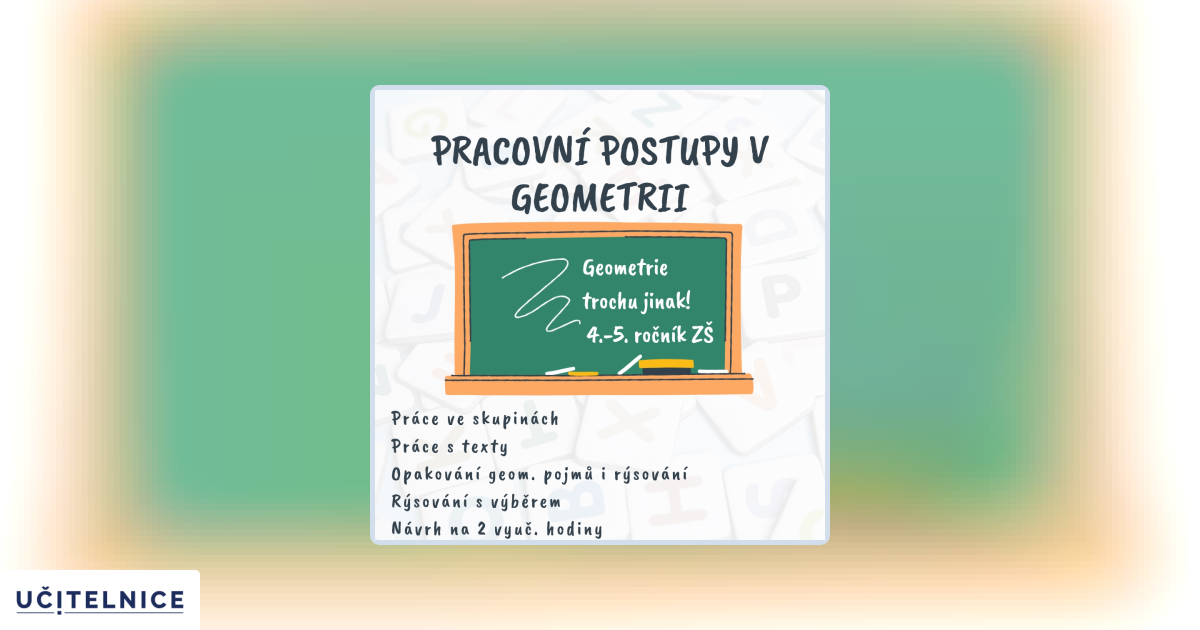 PRACOVNÍ POSTUPY V GEOMETRII

Geometrie trochu jinak! 4.-5. ročník ZŠ

Práce ve skupinách
Práce s texty
Opakování geom. pojmů i rýsování
Rýsování s výběrem
Návrh na 2 vyuč. hodiny

UČITELNICE